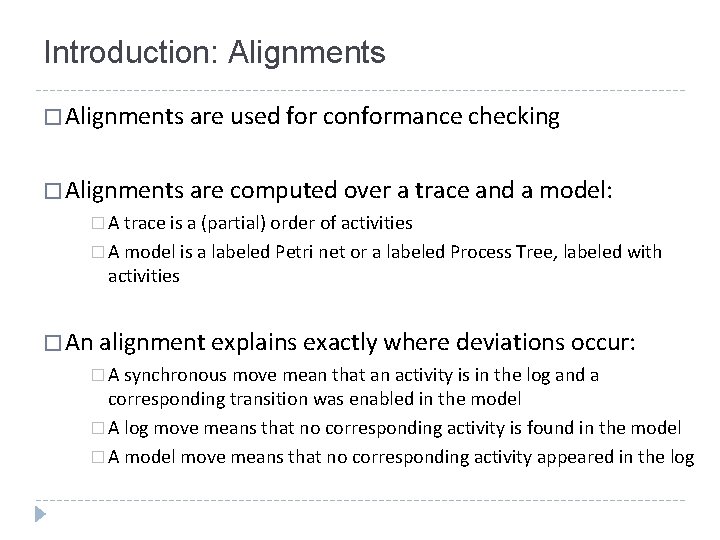 Introduction: Alignments

□ Alignments are used for conformance checking

□ Alignments are computed over a trace and a model:

□ A trace is a (partial) order of activities

□ A model is a labeled Petri net or a labeled Process Tree, labeled with activities

□ An alignment explains exactly where deviations occur:

□ A synchronous move mean that an activity is in the log and a corresponding transition was enabled in the model

□ A log move means that no corresponding activity is found in the model

□ A model move means that no corresponding activity appeared in the log